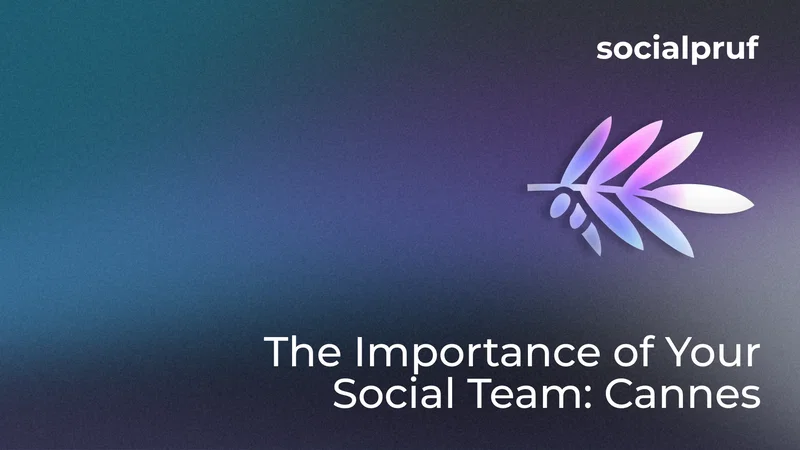 socialpruf

The Importance of Your Social Team: Cannes